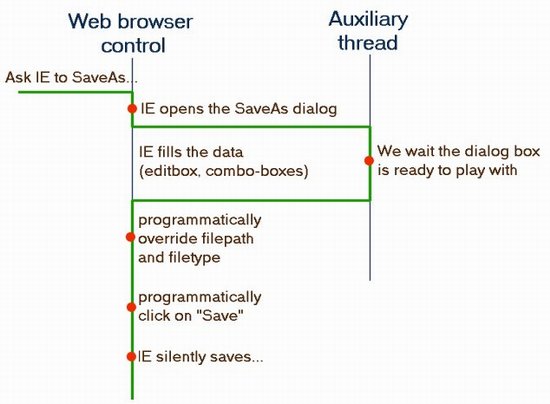 Web browser control

Auxiliary thread

Ask IE to SaveAs...

IE opens the SaveAs dialog

IE fills the data (editbox, combo-boxes)

We wait the dialog box is ready to play with

programmatically override filepath and filetype

programmatically click on "Save"

IE silently saves...